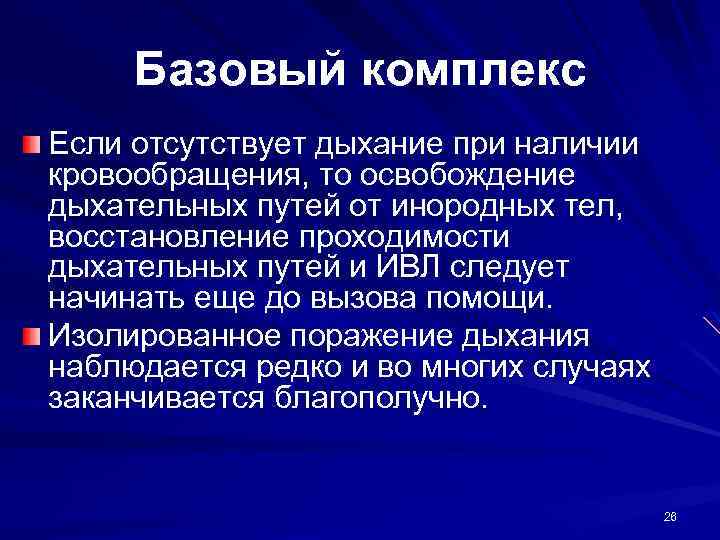 Базовый комплекс

Если отсутствует дыхание при наличии кровообращения, то освобождение дыхательных путей от инородных тел, восстановление проходимости дыхательных путей и ИВЛ следует начинать еще до вызова помощи.

Изолированное поражение дыхания наблюдается редко и во многих случаях заканчивается благополучно.

26